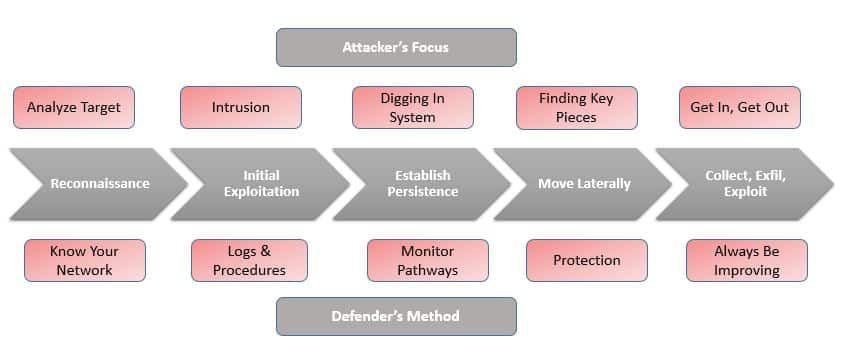 Attacker's Focus

Analyze Target

Intrusion

Digging In System

Finding Key Pieces

Get In, Get Out

Reconnaissance

Initial Exploitation

Establish Persistence

Move Laterally

Collect, Exfil, Exploit

Know Your Network

Logs & Procedures

Monitor Pathways

Protection

Always Be Improving

Defender's Method